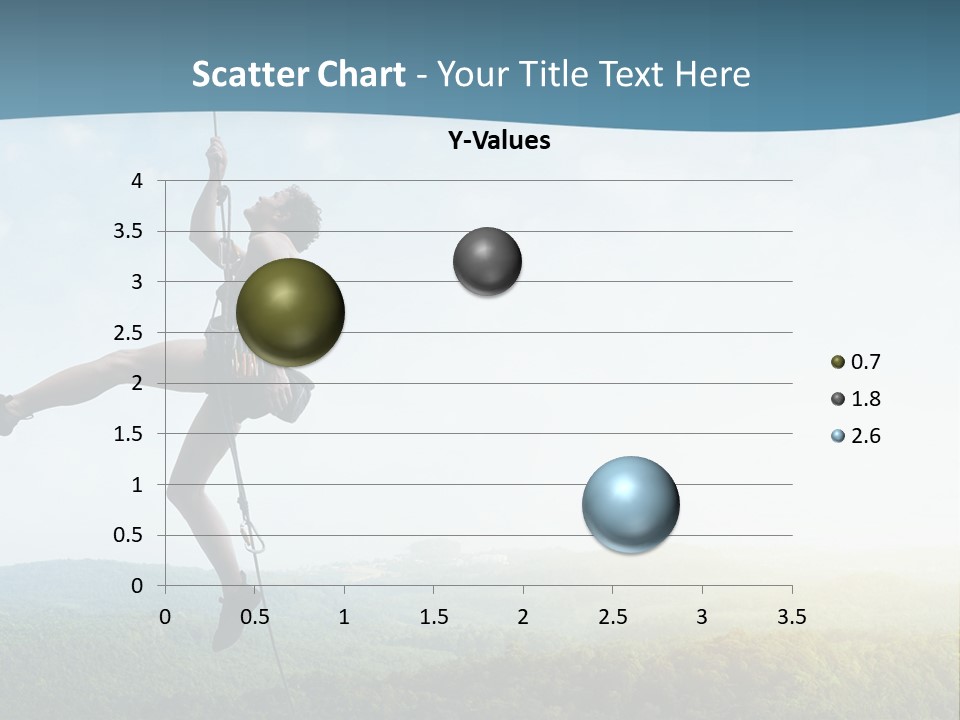 Scatter Chart - Your Title Text Here

Y-Values

4
3.5
3
2.5
2
1.5
1
0.5
0

0 0.5 1 1.5 2 2.5 3 3.5

0.7
1.8
2.6